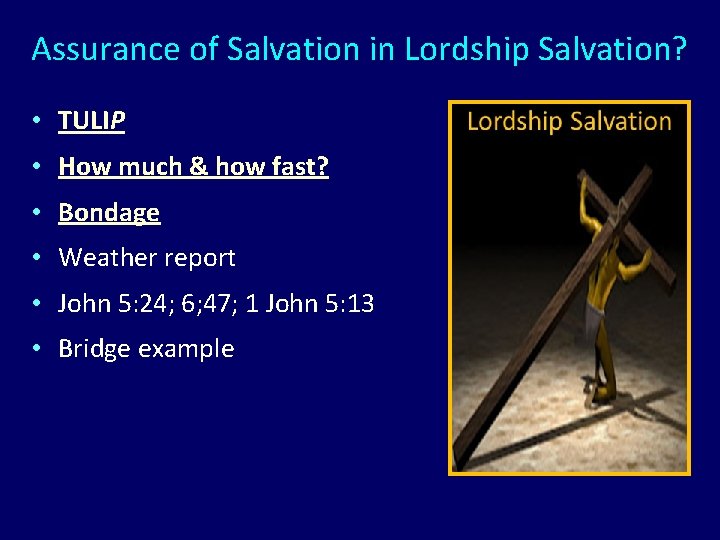 Assurance of Salvation in Lordship Salvation?

• TULIP
• How much & how fast?
• Bondage
• Weather report
• John 5:24; 6;47; 1 John 5:13
• Bridge example

Lordship Salvation